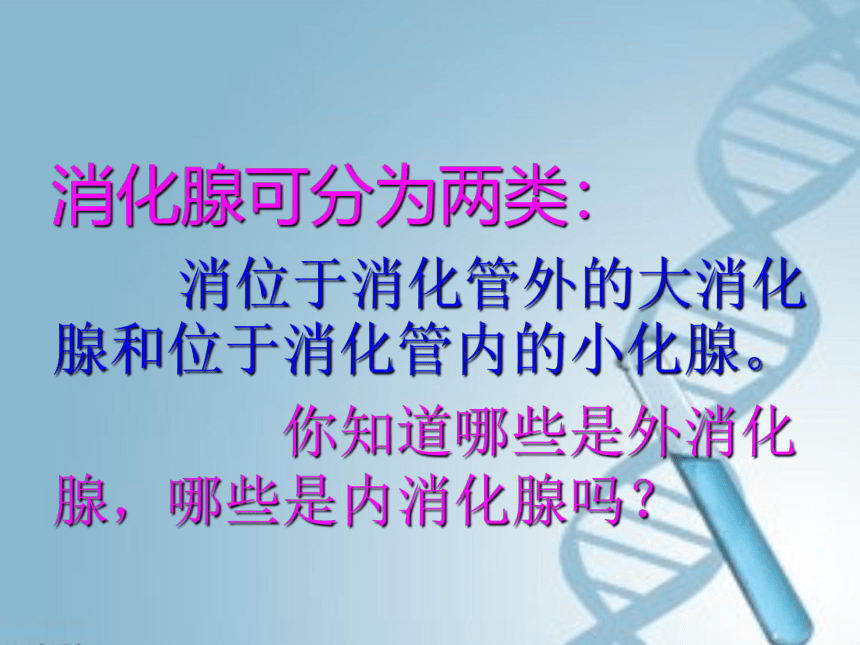 消化腺可分为两类:

消位于消化管外的大消化腺和位于消化管内的小化腺。

你知道哪些是外消化腺，哪些是内消化腺吗?